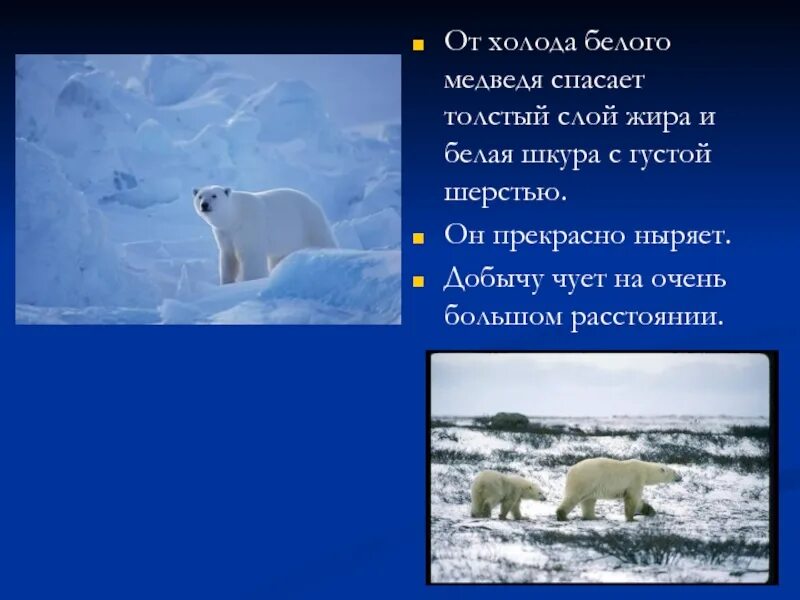 От холода белого медведя спасает толстый слой жира и белая шкура с густой шерстью.

Он прекрасно ныряет.

Добычу чует на очень большом расстоянии.